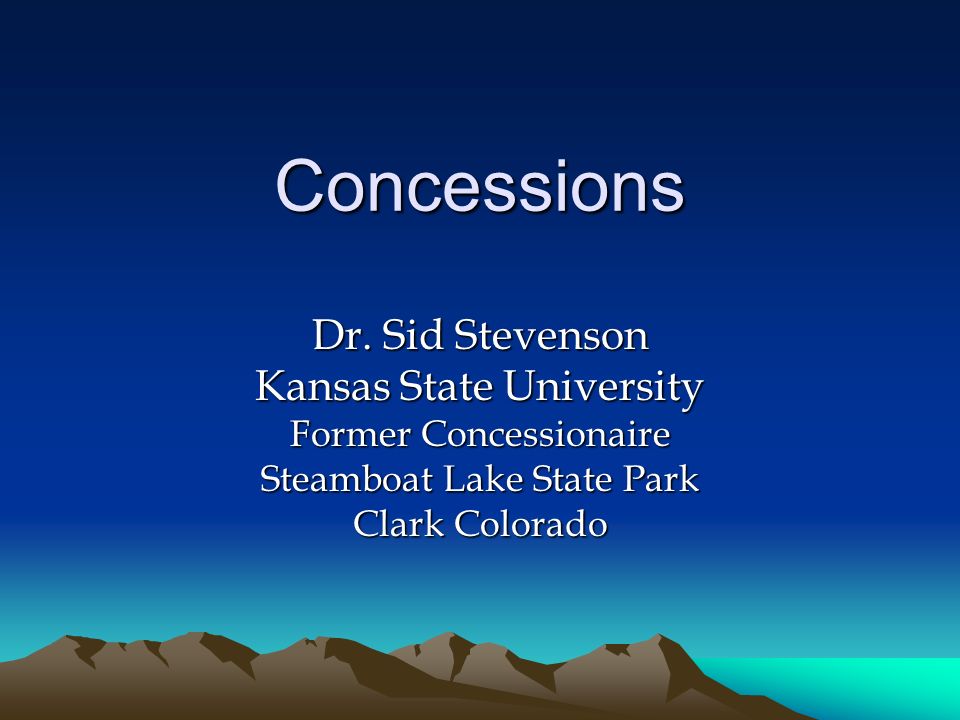 Concessions

Dr. Sid Stevenson
Kansas State University
Former Concessionaire
Steamboat Lake State Park
Clark Colorado